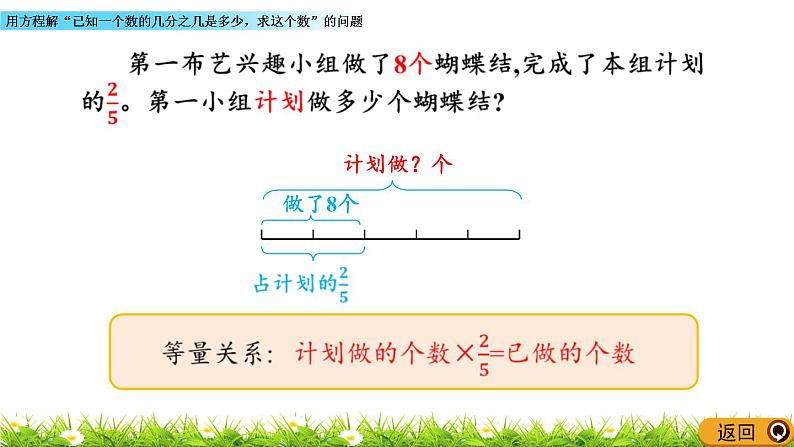 用方程解“已知一个数的几分之几是多少，求这个数”的问题

第一布艺兴趣小组做了8个蝴蝶结,完成了本组计划的$\frac{2}{5}$。第一小组计划做多少个蝴蝶结？

计划做？个

做了8个

占计划的$\frac{2}{5}$

等量关系：计划做的个数$\times\frac{2}{5}$=已做的个数

返回